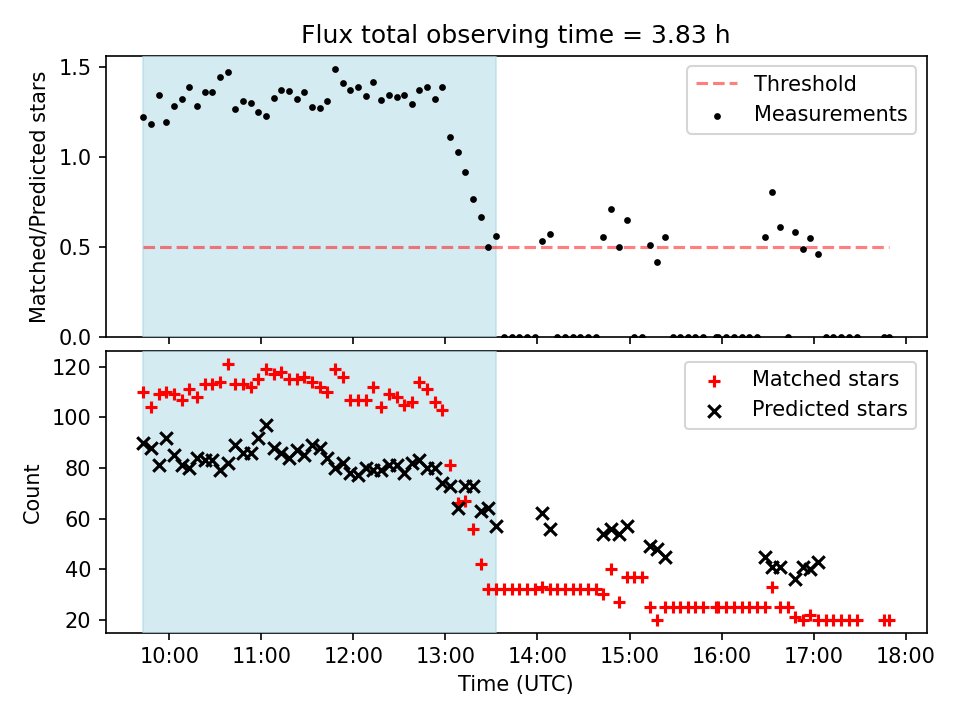 Flux total observing time = 3.83 h

Matched/Predicted stars

1.5
1.0
0.5
0.0

Threshold
Measurements

Count

120
100
80
60
40
20

Matched stars
Predicted stars

10:00 11:00 12:00 13:00 14:00 15:00 16:00 17:00 18:00
Time (UTC)